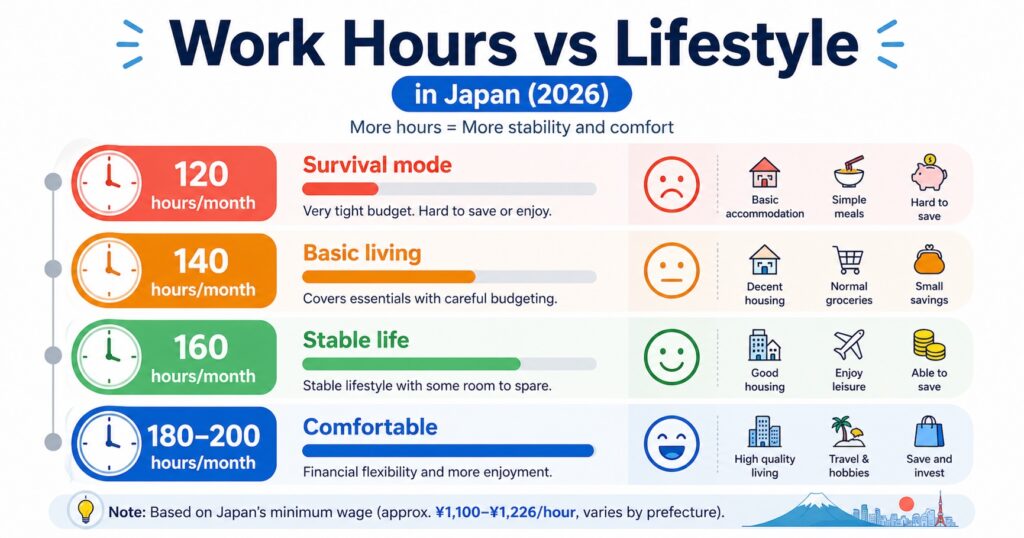 Work Hours vs Lifestyle

in Japan (2026)

More hours = More stability and comfort

120 hours/month

Survival mode

Very tight budget. Hard to save or enjoy.

Basic accommodation

Simple meals

Hard to save

140 hours/month

Basic living

Covers essentials with careful budgeting.

Decent housing

Normal groceries

Small savings

160 hours/month

Stable life

Stable lifestyle with some room to spare.

Good housing

Enjoy leisure

Able to save

180–200 hours/month

Comfortable

Financial flexibility and more enjoyment.

High quality living

Travel & hobbies

Save and invest

Note: Based on Japan's minimum wage (approx. ¥1,100–¥1,226/hour, varies by prefecture).